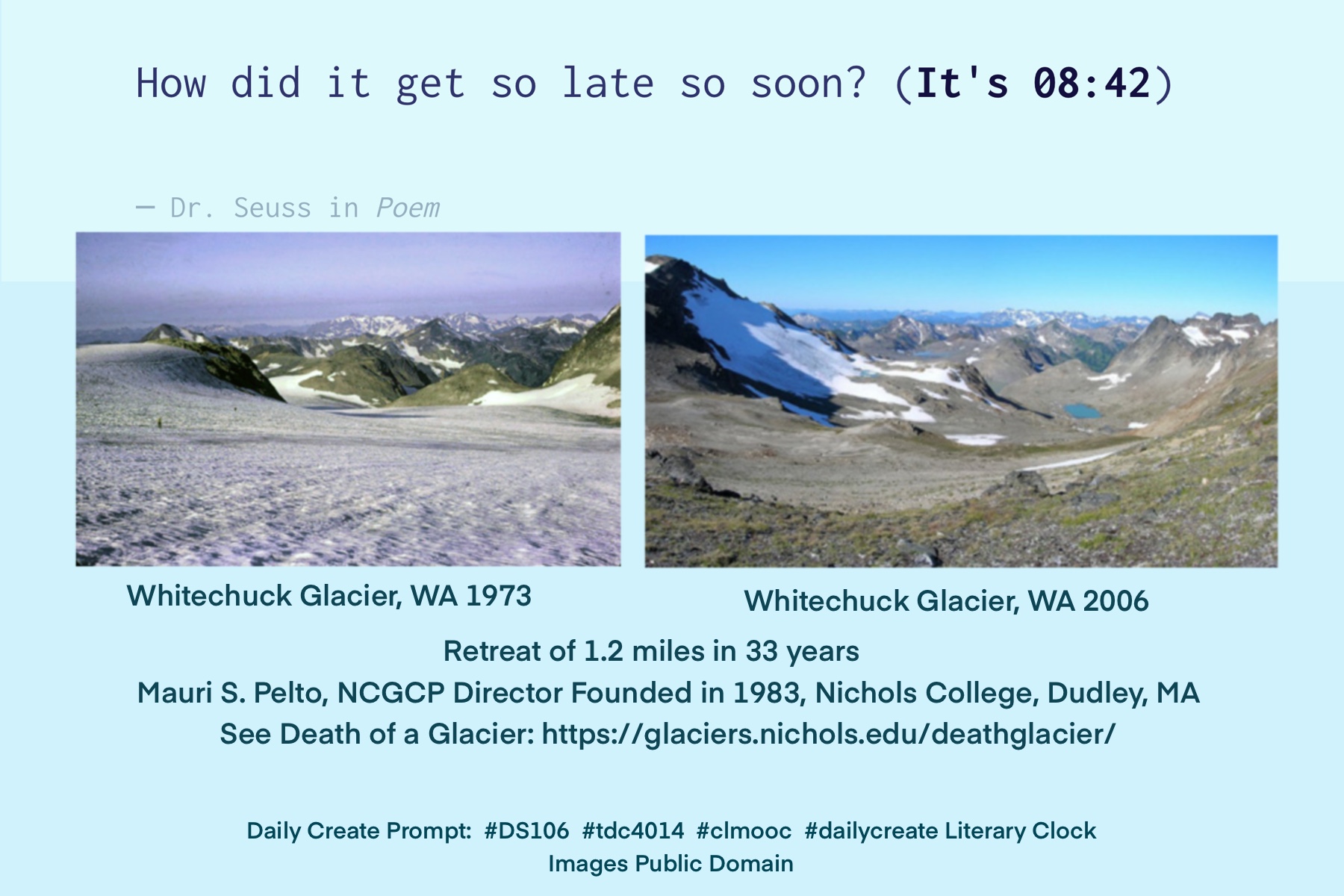 How did it get so late so soon? (It's 08:42)

— Dr. Seuss in Poem

Whitechuck Glacier, WA 1973

Whitechuck Glacier, WA 2006

Retreat of 1.2 miles in 33 years
Mauri S. Pelto, NCGCP Director Founded in 1983, Nichols College, Dudley, MA
See Death of a Glacier: https://glaciers.nichols.edu/deathglacier/

Daily Create Prompt: #DS106 #tdc4014 #clmooc #dailycreate Literary Clock
Images Public Domain